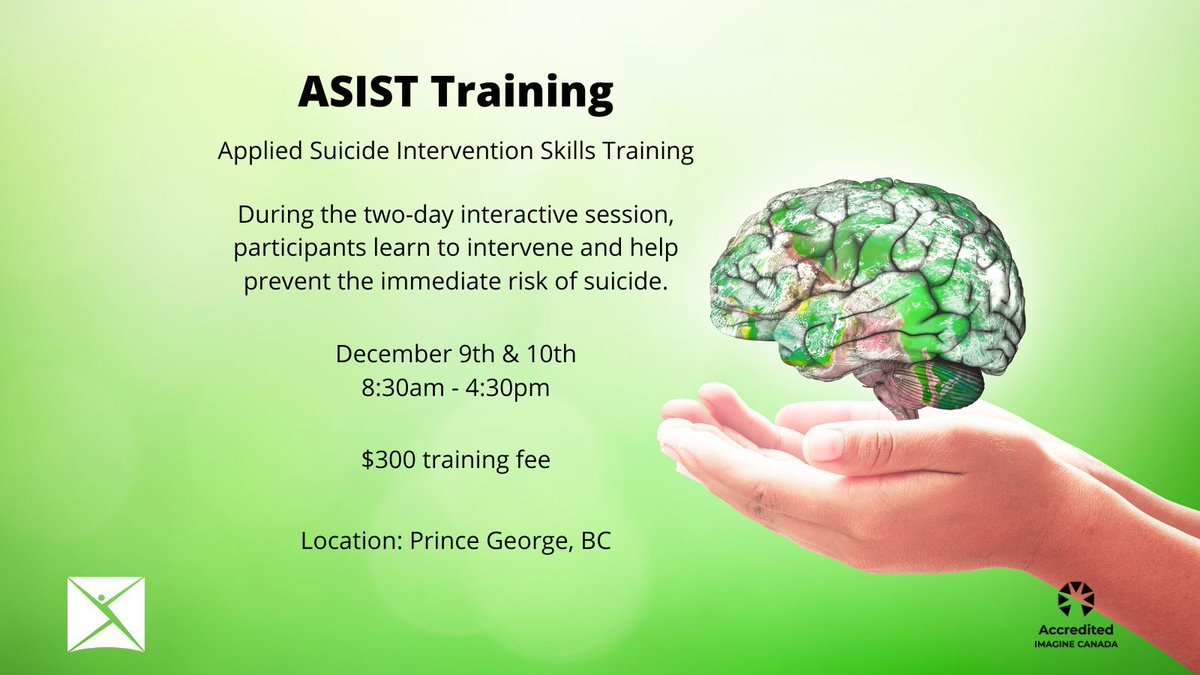 ASIST Training

Applied Suicide Intervention Skills Training

During the two-day interactive session, participants learn to intervene and help prevent the immediate risk of suicide.

December 9th & 10th
8:30am - 4:30pm

$300 training fee

Location: Prince George, BC

Accredited
IMAGINE CANADA